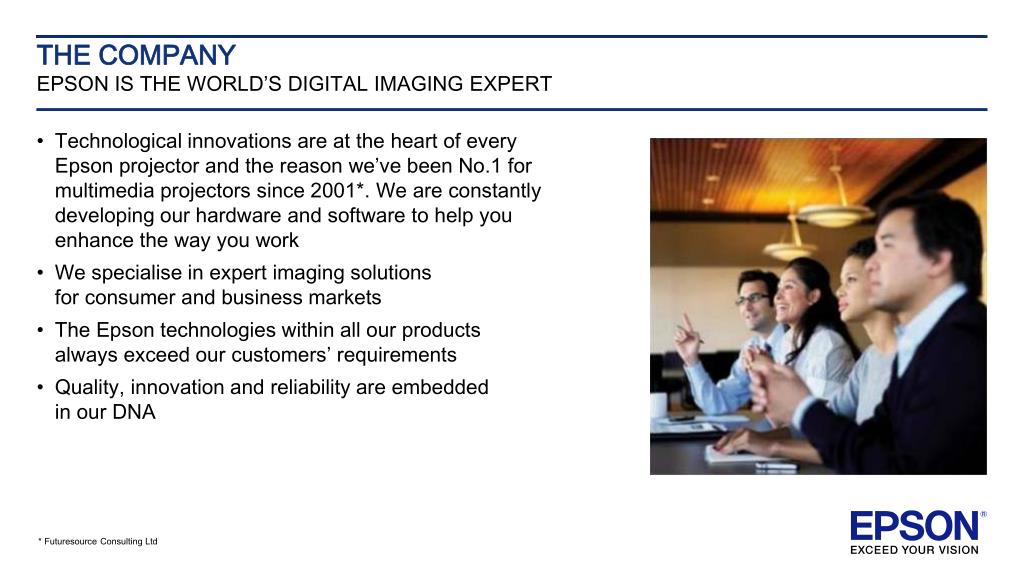 THE COMPANY
EPSON IS THE WORLD'S DIGITAL IMAGING EXPERT

• Technological innovations are at the heart of every Epson projector and the reason we've been No.1 for multimedia projectors since 2001*. We are constantly developing our hardware and software to help you enhance the way you work
• We specialise in expert imaging solutions for consumer and business markets
• The Epson technologies within all our products always exceed our customers' requirements
• Quality, innovation and reliability are embedded in our DNA

* Futuresource Consulting Ltd

EPSON®
EXCEED YOUR VISION